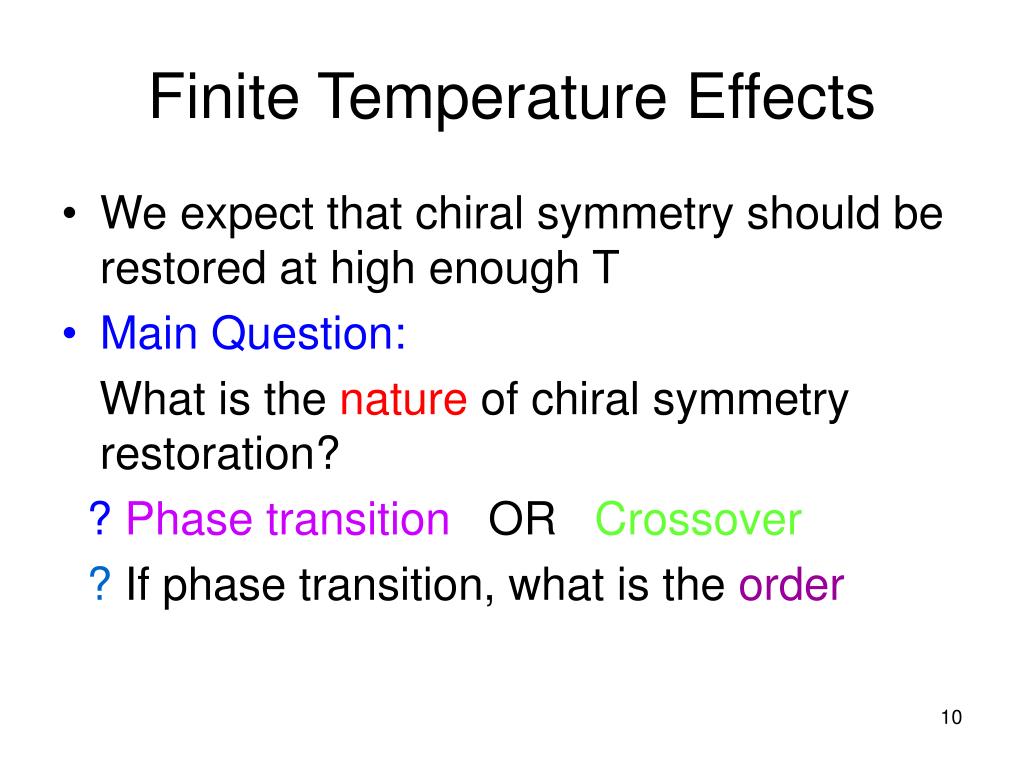 Finite Temperature Effects

• We expect that chiral symmetry should be restored at high enough T

• Main Question:

What is the nature of chiral symmetry restoration?

? Phase transition OR Crossover

? If phase transition, what is the order

10